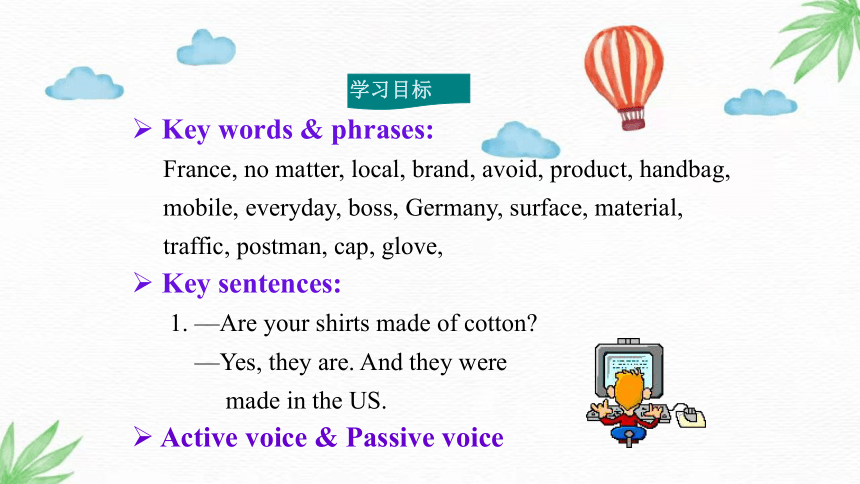 学习目标

➢ Key words & phrases:

France, no matter, local, brand, avoid, product, handbag, mobile, everyday, boss, Germany, surface, material, traffic, postman, cap, glove,

➢ Key sentences:

1. —Are your shirts made of cotton?

—Yes, they are. And they were made in the US.

➢ Active voice & Passive voice